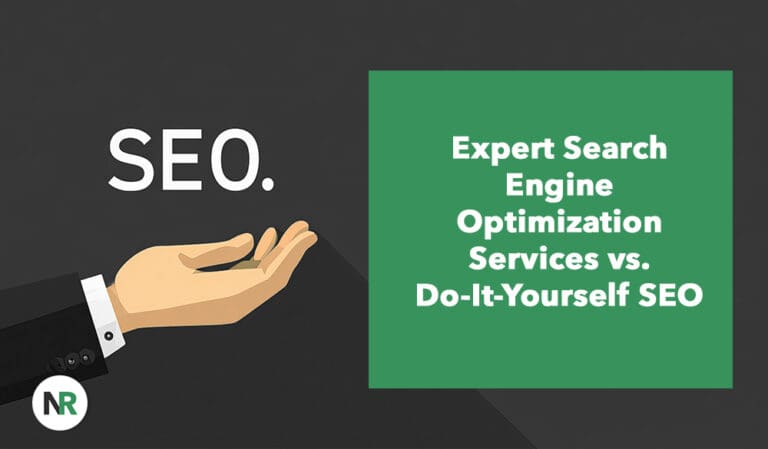 SEO.

Expert Search Engine Optimization Services vs. Do-It-Yourself SEO

NR